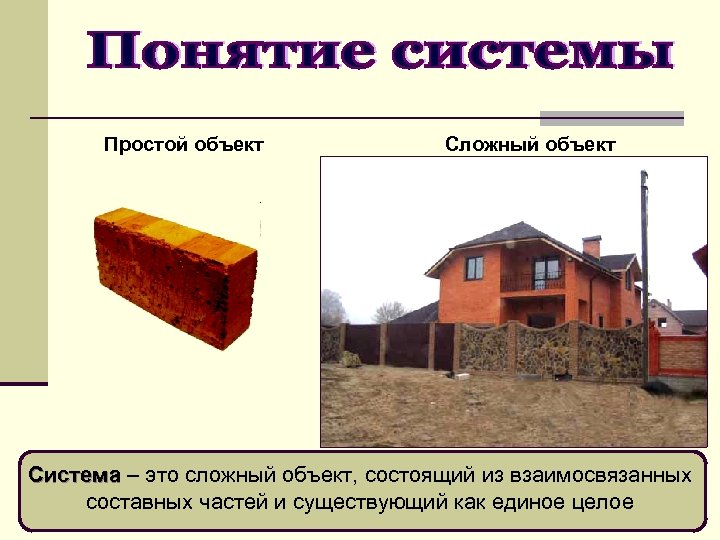 Понятие системы

Простой объект

Сложный объект

Система – это сложный объект, состоящий из взаимосвязанных составных частей и существующий как единое целое